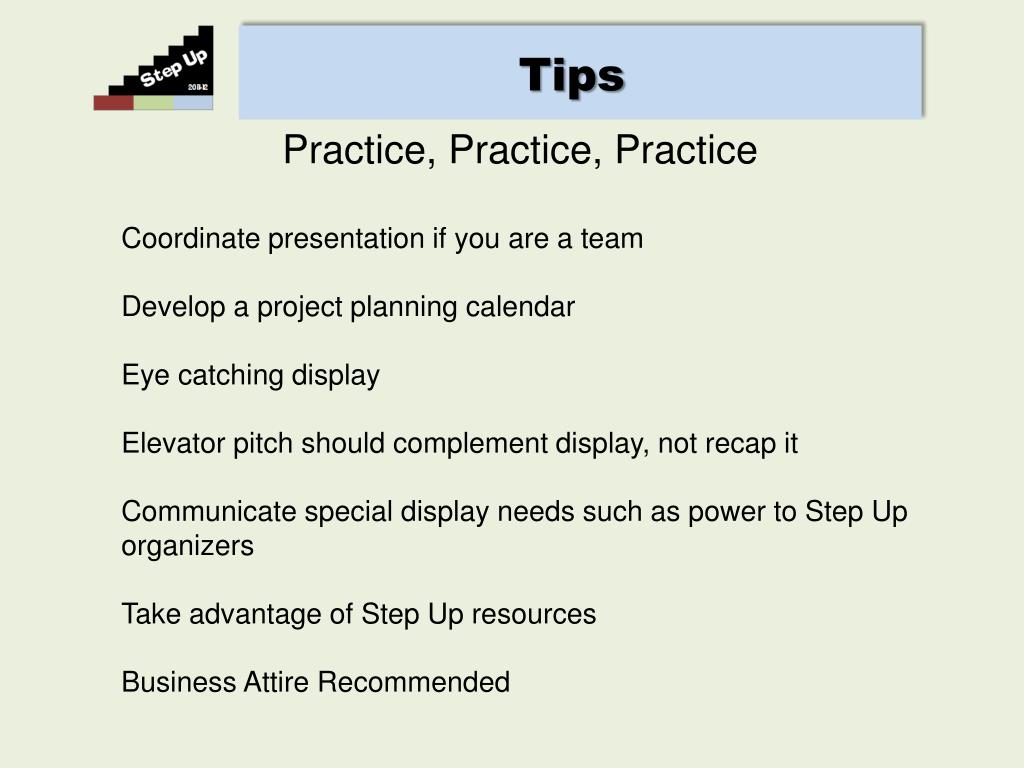 Step Up
2011-12

Tips

Practice, Practice, Practice

Coordinate presentation if you are a team

Develop a project planning calendar

Eye catching display

Elevator pitch should complement display, not recap it

Communicate special display needs such as power to Step Up organizers

Take advantage of Step Up resources

Business Attire Recommended